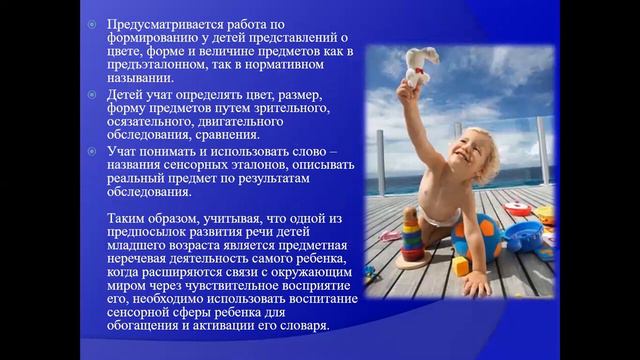 Предусматривается работа по формированию у детей представлений о цвете, форме и величине предметов как в предъэталонном, так в нормативном назывании.

Детей учат определять цвет, размер, форму предметов путем зрительного, осязательного, двигательного обследования, сравнения.

Учат понимать и использовать слово – названия сенсорных эталонов, описывать реальный предмет по результатам обследования.

Таким образом, учитывая, что одной из предпосылок развития речи детей младшего возраста является предметная неречевая деятельность самого ребенка, когда расширяются связи с окружающим миром через чувствительное восприятие его, необходимо использовать воспитание сенсорной сферы ребенка для обогащения и активации его словаря.